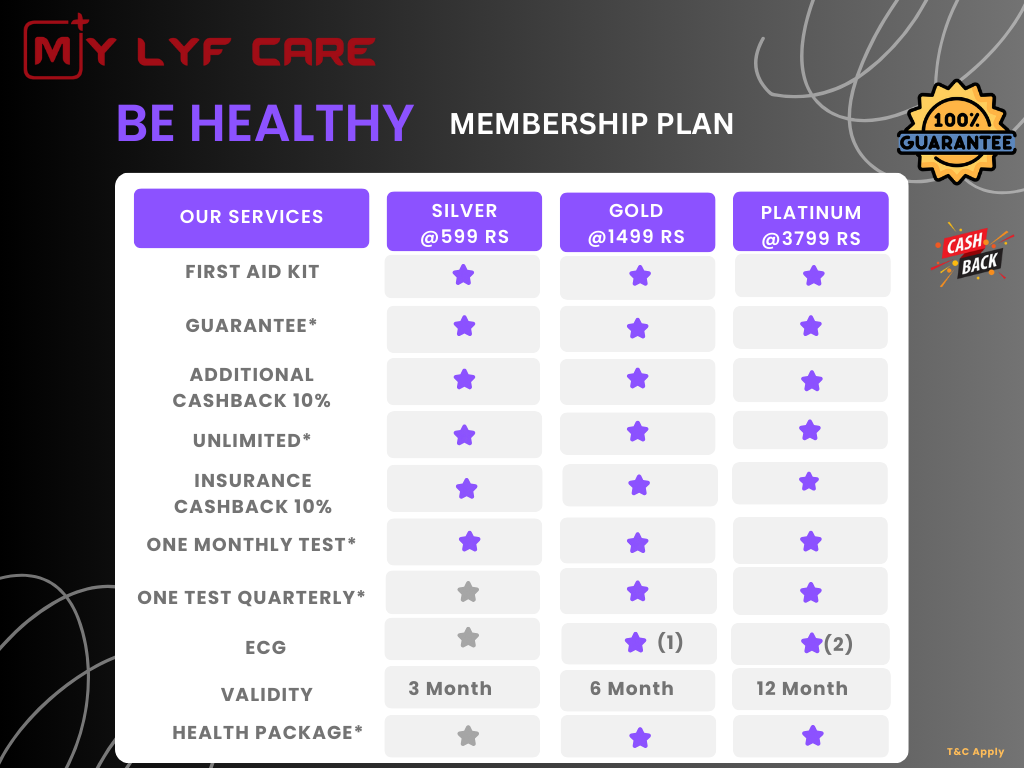 MY LYF CARE

BE HEALTHY MEMBERSHIP PLAN

100% GUARANTEE

CASH BACK

| OUR SERVICES | SILVER @599 RS | GOLD @1499 RS | PLATINUM @3799 RS |
|---|---|---|---|
| FIRST AID KIT | ★ | ★ | ★ |
| GUARANTEE* | ★ | ★ | ★ |
| ADDITIONAL CASHBACK 10% | ★ | ★ | ★ |
| UNLIMITED* | ★ | ★ | ★ |
| INSURANCE CASHBACK 10% | ★ | ★ | ★ |
| ONE MONTHLY TEST* | ★ | ★ | ★ |
| ONE TEST QUARTERLY* | ★ | ★ | ★ |
| ECG | ★ | ★ (1) | ★(2) |
| VALIDITY | 3 Month | 6 Month | 12 Month |
| HEALTH PACKAGE* | ★ | ★ | ★ |

T&C Apply